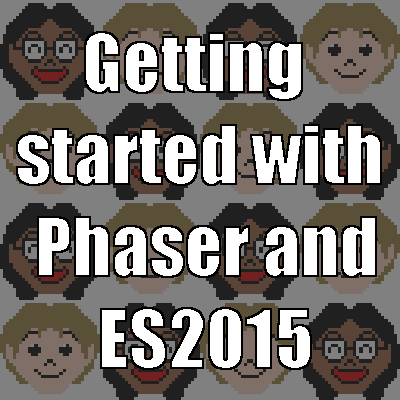 Getting started with Phaser and ES2015